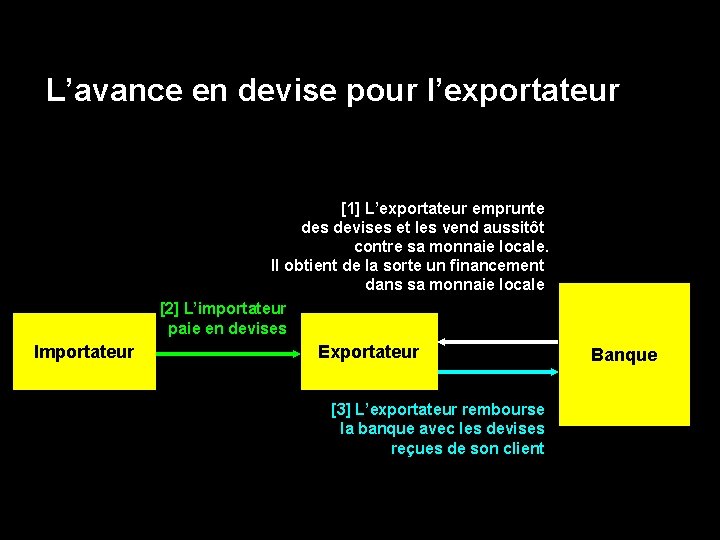 L’avance en devise pour l’exportateur

[1] L’exportateur emprunte des devises et les vend aussitôt contre sa monnaie locale. Il obtient de la sorte un financement dans sa monnaie locale

[2] L’importateur paie en devises

Importateur

Exportateur

Banque

[3] L’exportateur rembourse la banque avec les devises reçues de son client